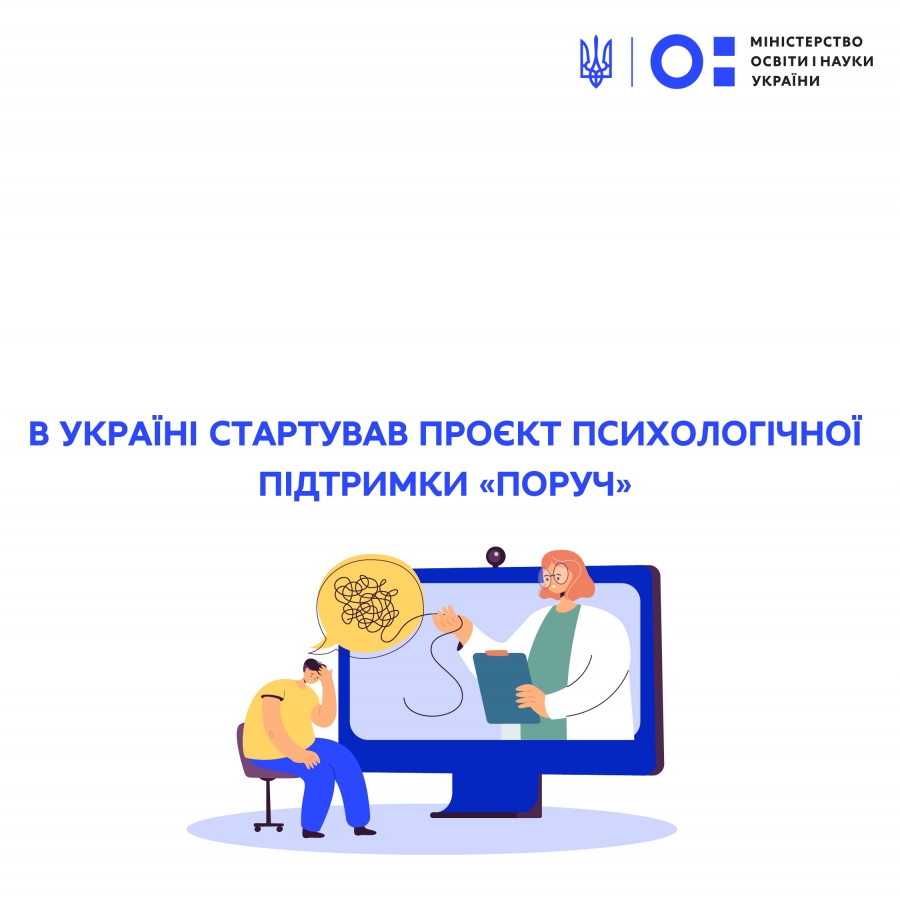 МІНІСТЕРСТВО ОСВІТИ І НАУКИ УКРАЇНИ

В УКРАЇНІ СТАРТУВАВ ПРОЄКТ ПСИХОЛОГІЧНОЇ ПІДТРИМКИ «ПОРУЧ»